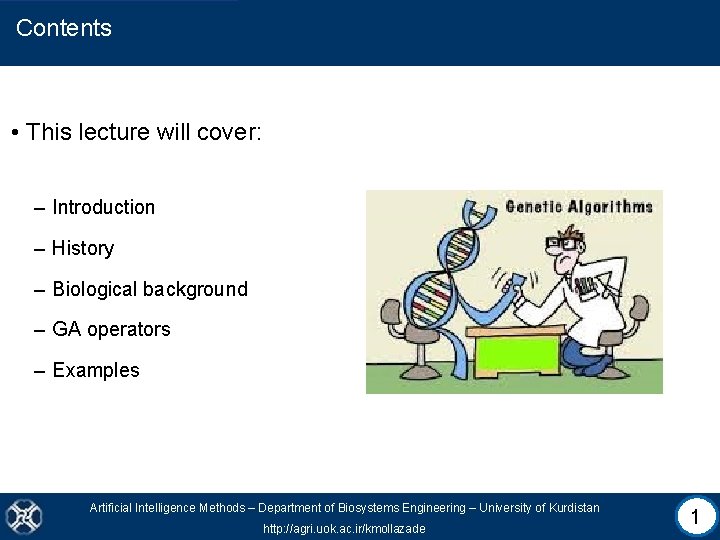 Contents

• This lecture will cover:

– Introduction

– History

– Biological background

– GA operators

– Examples

Genetic Algorithms

Artificial Intelligence Methods – Department of Biosystems Engineering – University of Kurdistan

http://agri.uok.ac.ir/kmollazade

1